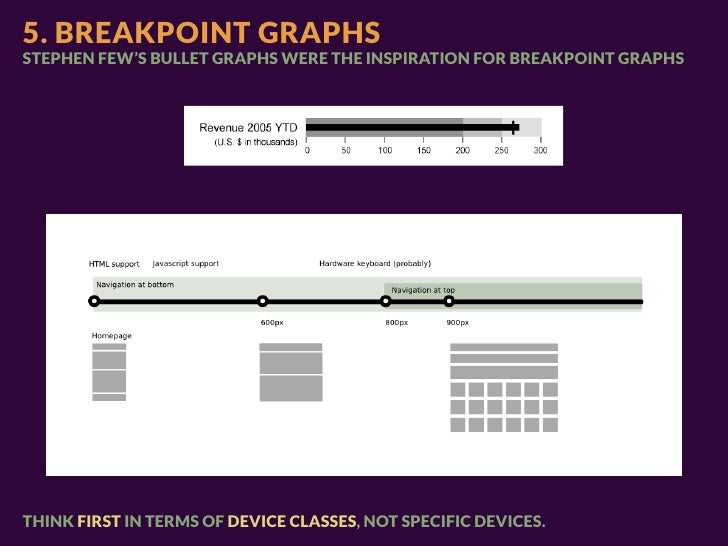 5. BREAKPOINT GRAPHS
STEPHEN FEW'S BULLET GRAPHS WERE THE INSPIRATION FOR BREAKPOINT GRAPHS

Revenue 2005 YTD
(U.S. $ in thousands)
0 50 100 150 200 250 300

HTML support Javascript support Hardware keyboard (probably)
Navigation at bottom
Navigation at top
600px 800px 900px
Homepage

THINK FIRST IN TERMS OF DEVICE CLASSES, NOT SPECIFIC DEVICES.